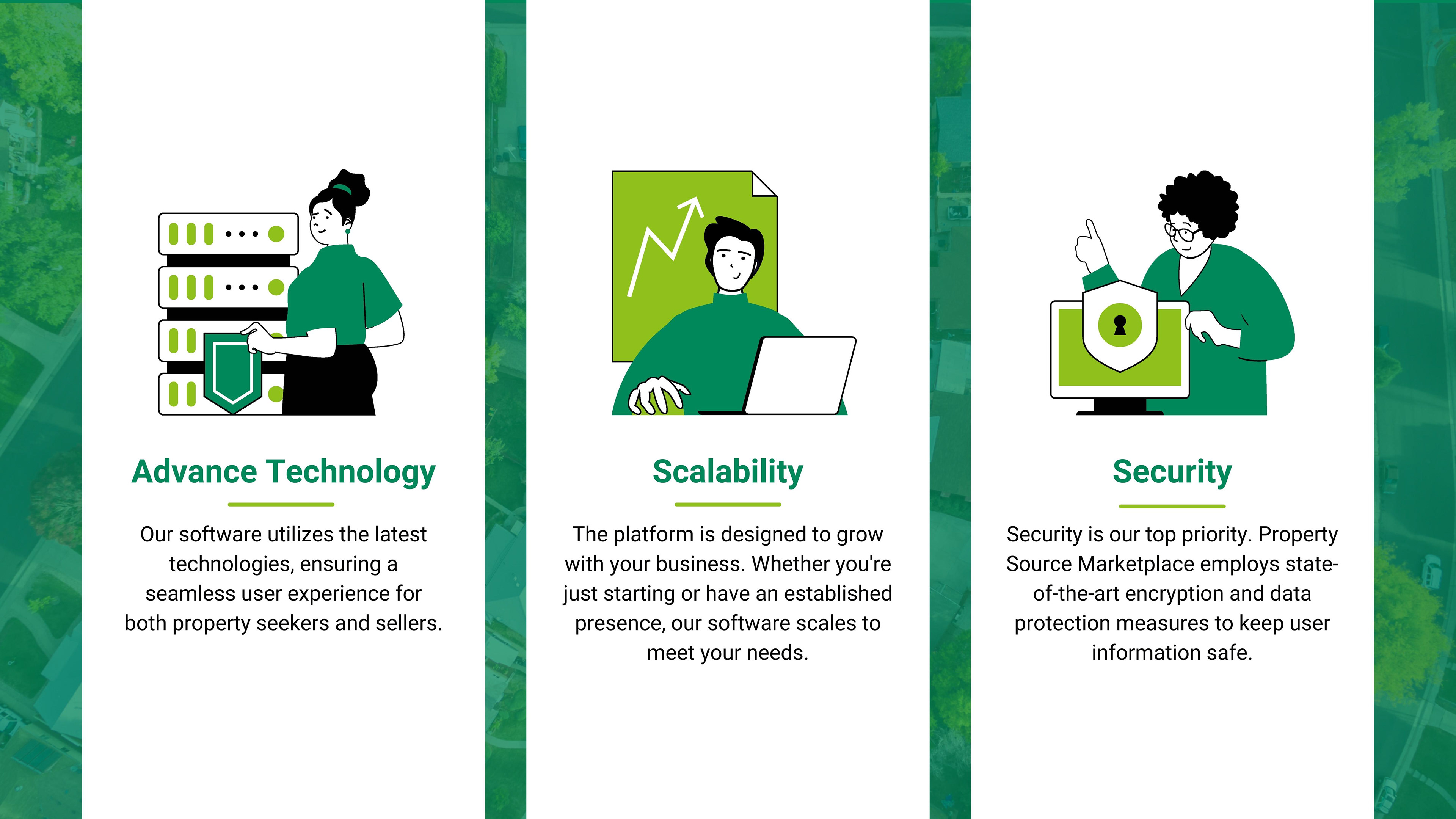 Advance Technology

Our software utilizes the latest technologies, ensuring a seamless user experience for both property seekers and sellers.

Scalability

The platform is designed to grow with your business. Whether you're just starting or have an established presence, our software scales to meet your needs.

Security

Security is our top priority. Property Source Marketplace employs state-of-the-art encryption and data protection measures to keep user information safe.